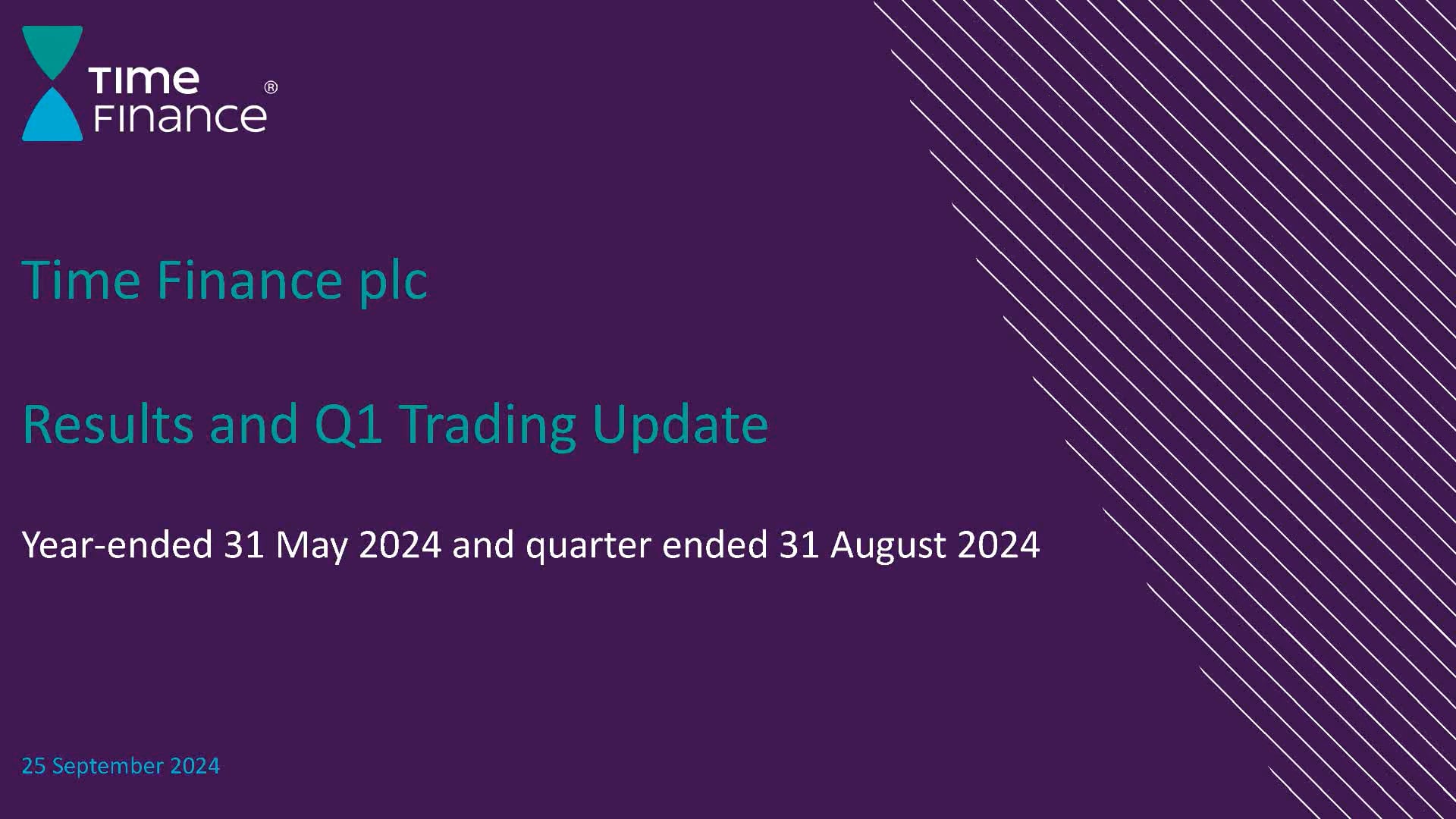 Time Finance ®

Time Finance plc

Results and Q1 Trading Update

Year-ended 31 May 2024 and quarter ended 31 August 2024

25 September 2024